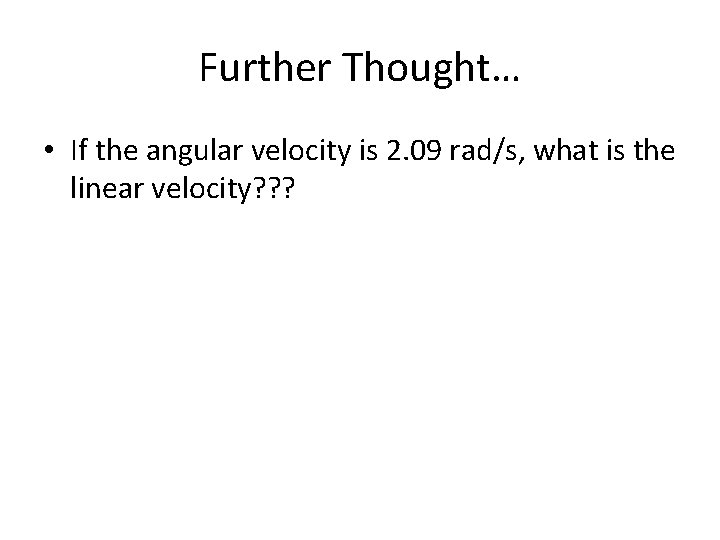 Further Thought…

• If the angular velocity is 2.09 rad/s, what is the linear velocity???